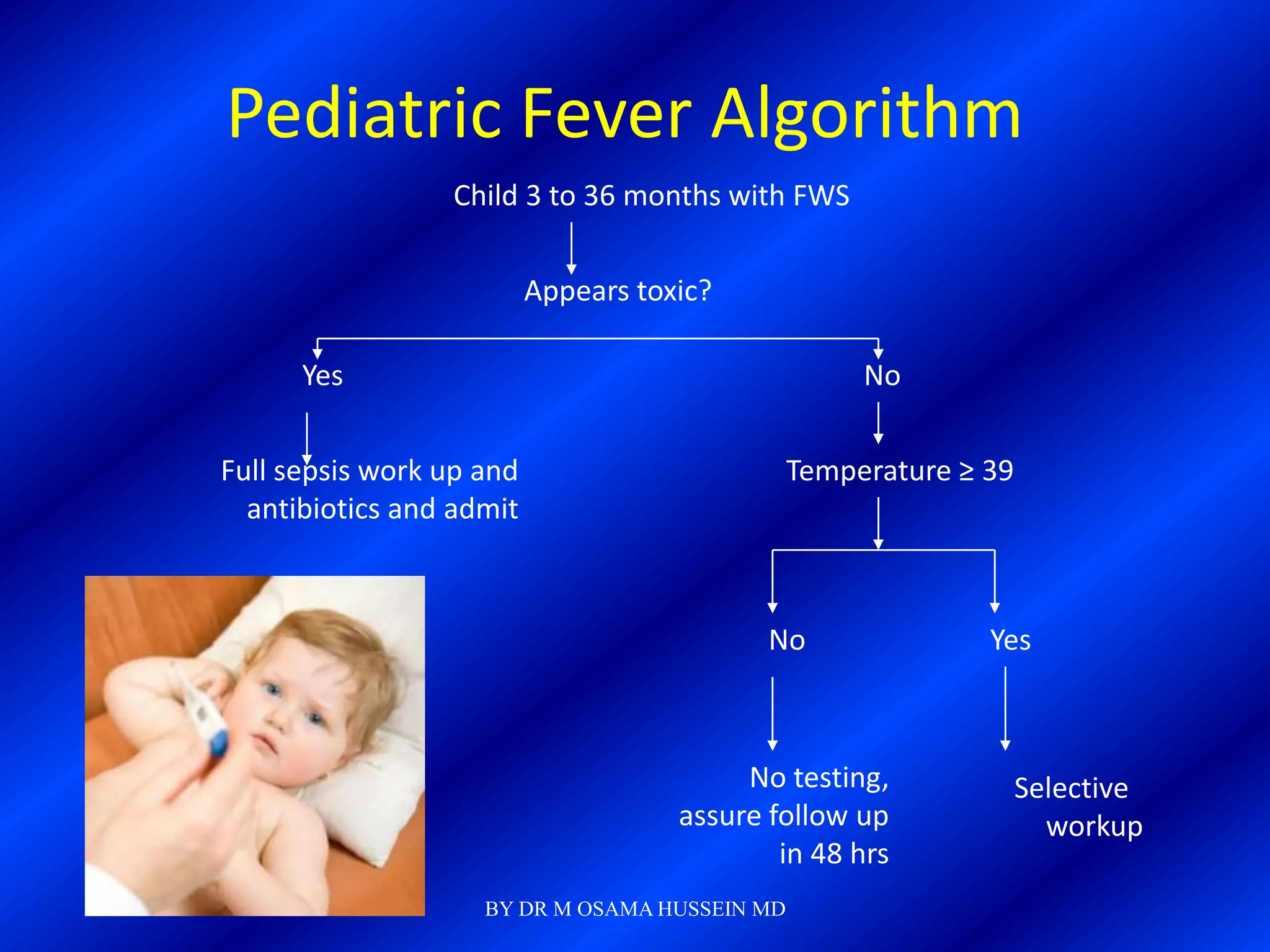 Pediatric Fever Algorithm

Child 3 to 36 months with FWS

Appears toxic?

Yes

No

Full sepsis work up and antibiotics and admit

Temperature ≥ 39

No

Yes

No testing, assure follow up in 48 hrs

Selective workup

BY DR M OSAMA HUSSEIN MD